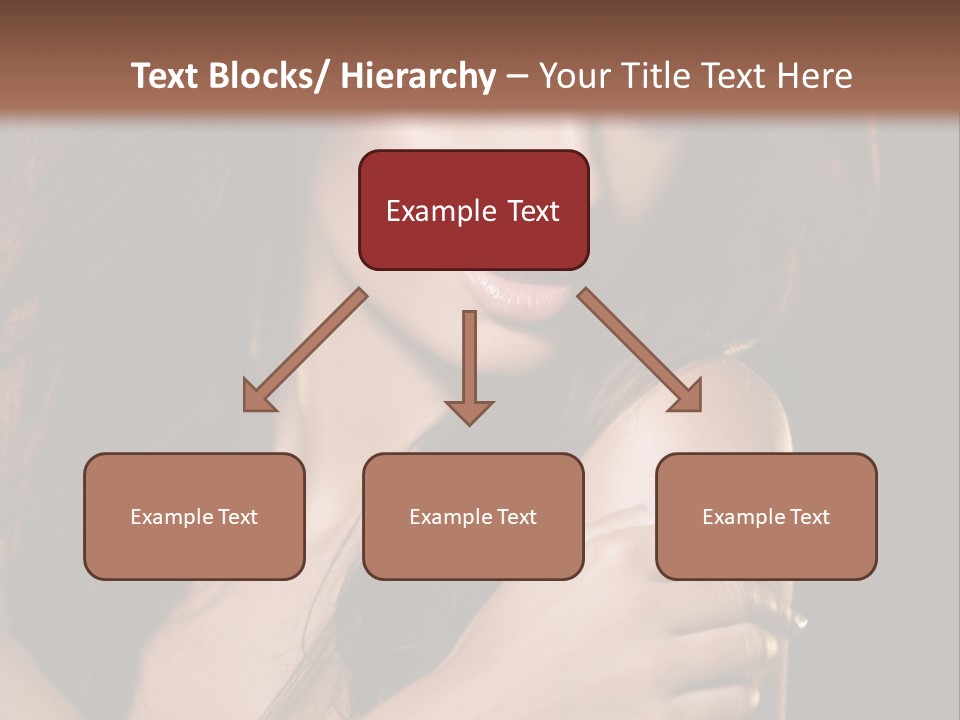 Text Blocks/ Hierarchy – Your Title Text Here

Example Text

Example Text

Example Text

Example Text